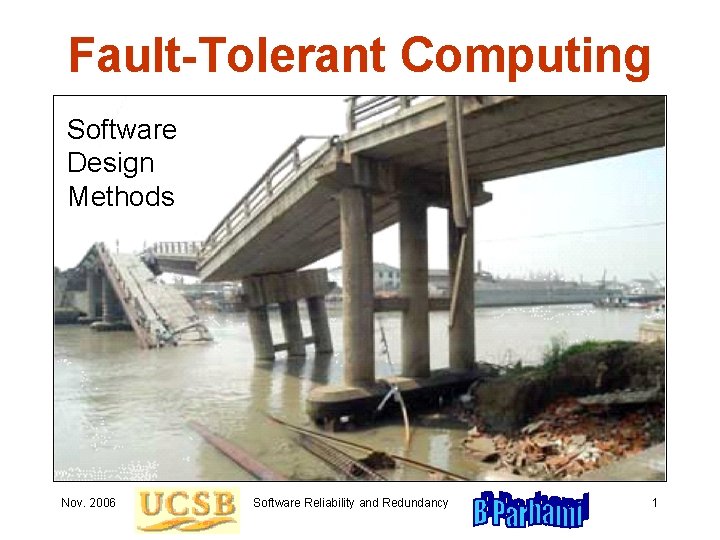 Fault-Tolerant Computing

Software Design Methods

Nov. 2006 UCSB Software Reliability and Redundancy B Parhami 1